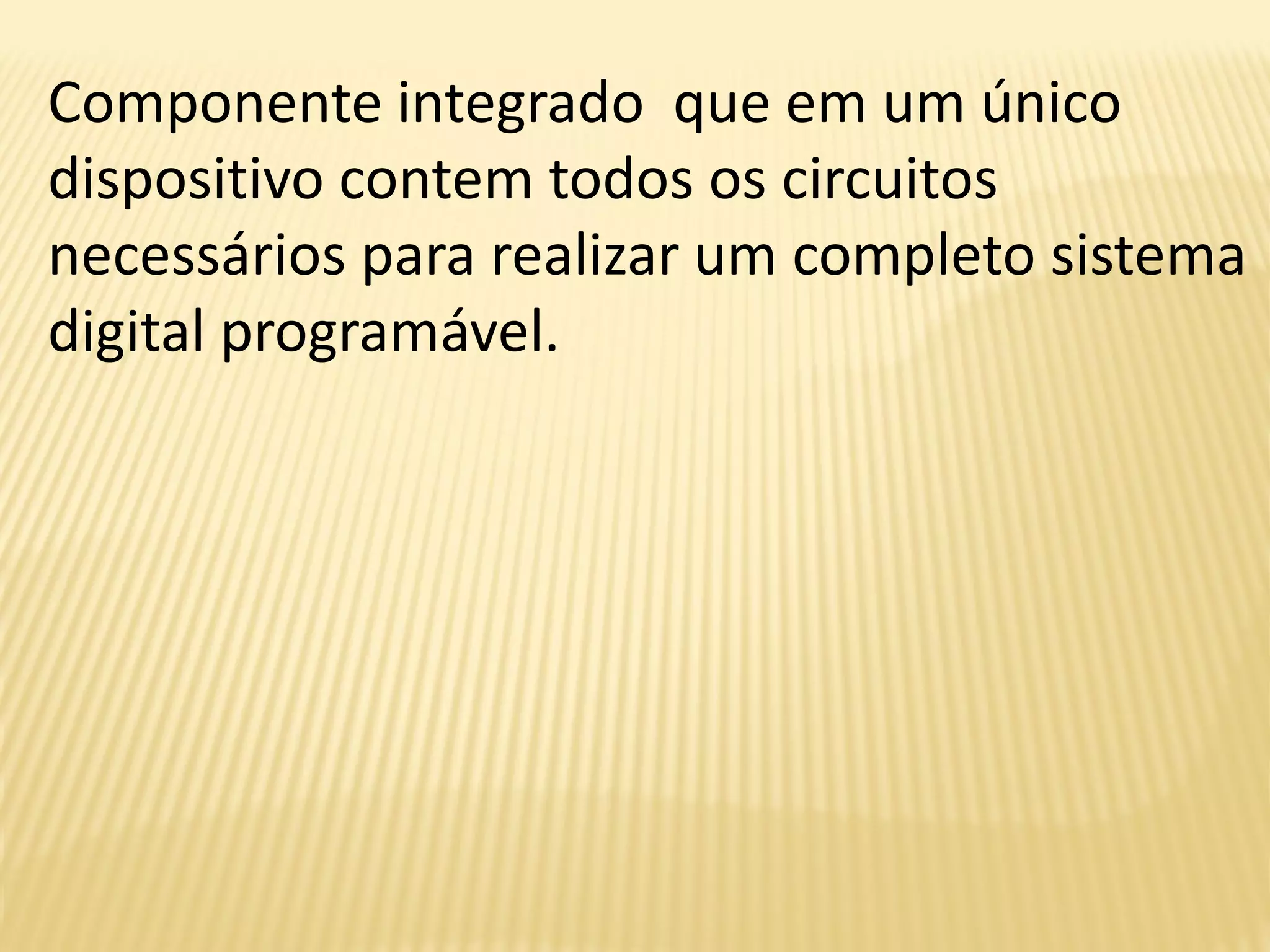 Componente integrado  que em um único dispositivo contem todos os circuitos necessários para realizar um completo sistema digital programável.